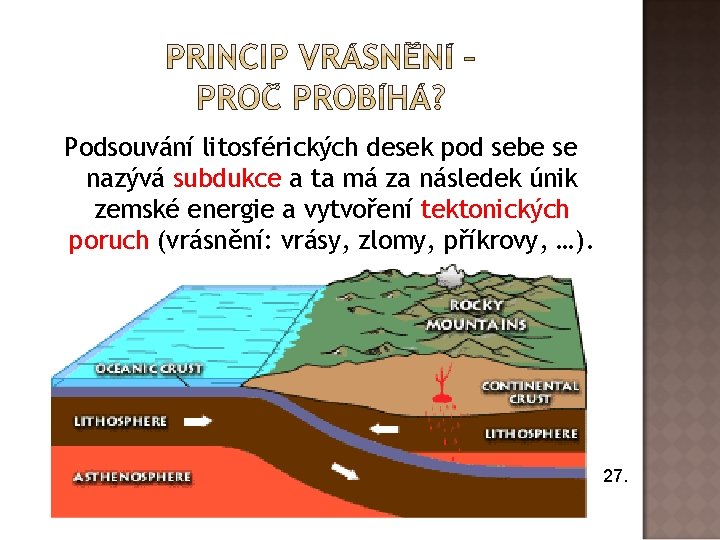 PRINCIP VRÁSNĚNÍ – PROČ PROBÍHÁ?

Podsouvání litosférických desek pod sebe se nazývá subdukce a ta má za následek únik zemské energie a vytvoření tektonických poruch (vrásnění: vrásy, zlomy, příkrovy, …).

ROCKY MOUNTAINS

OCEANIC CRUST

CONTINENTAL CRUST

LITHOSPHERE

LITHOSPHERE

ASTHENOSPHERE

27.